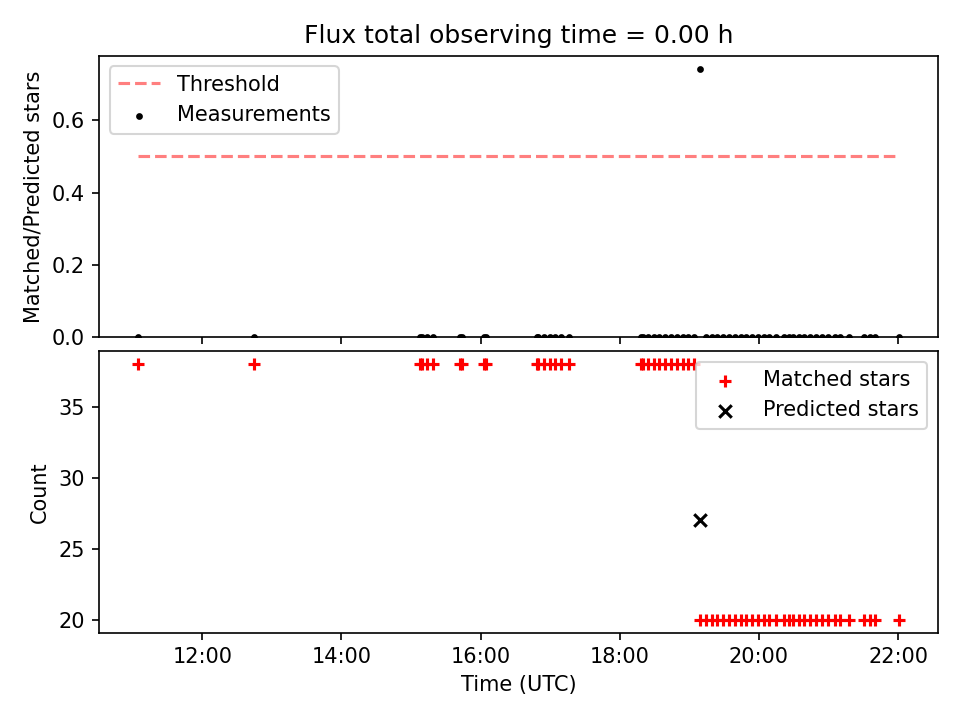 Flux total observing time = 0.00 h

Threshold
Measurements

Matched/Predicted stars

0.6
0.4
0.2
0.0

Matched stars
Predicted stars

Count

35
30
25
20

12:00
14:00
16:00
18:00
20:00
22:00

Time (UTC)